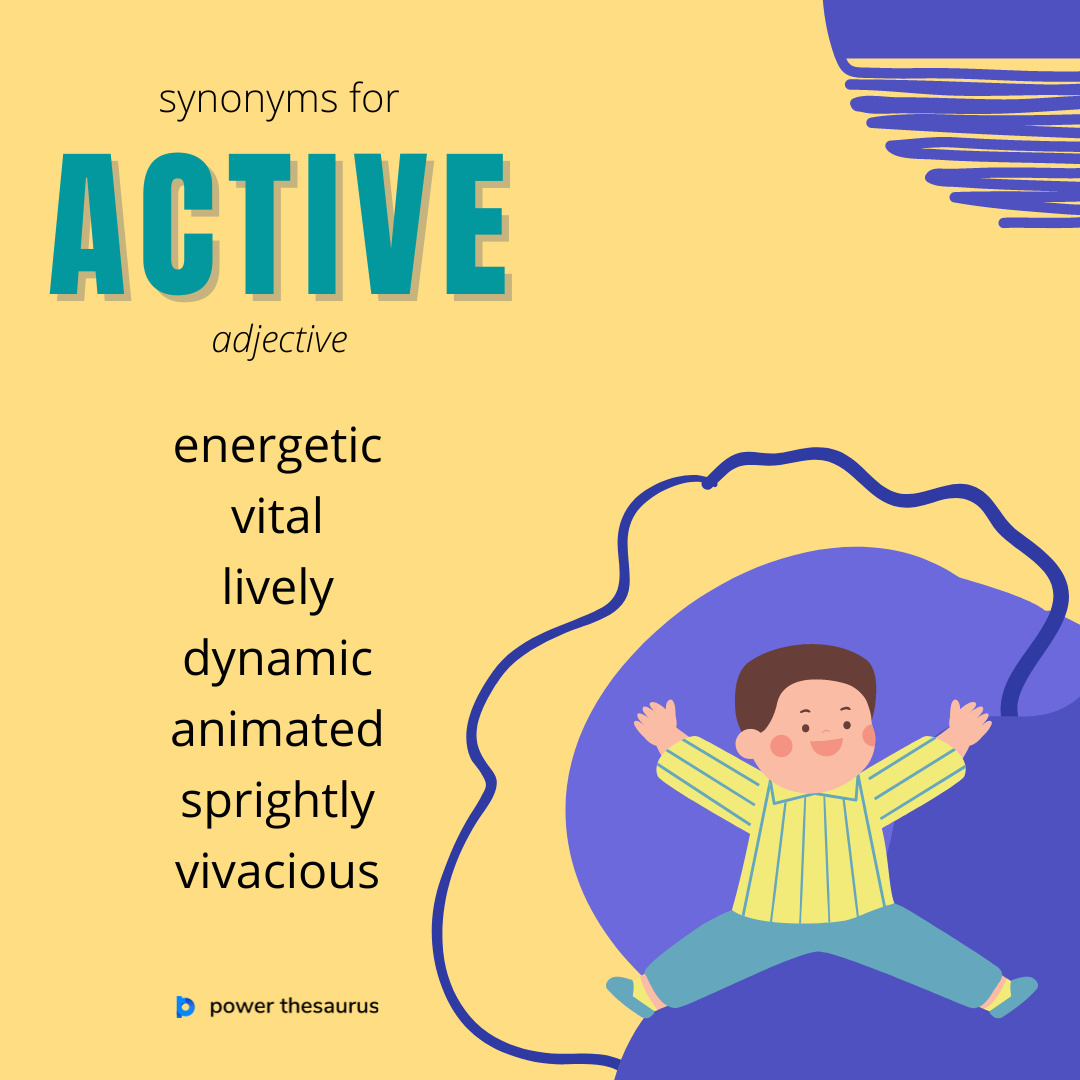 synonyms for

ACTIVE

adjective

energetic
vital
lively
dynamic
animated
sprightly
vivacious

power thesaurus